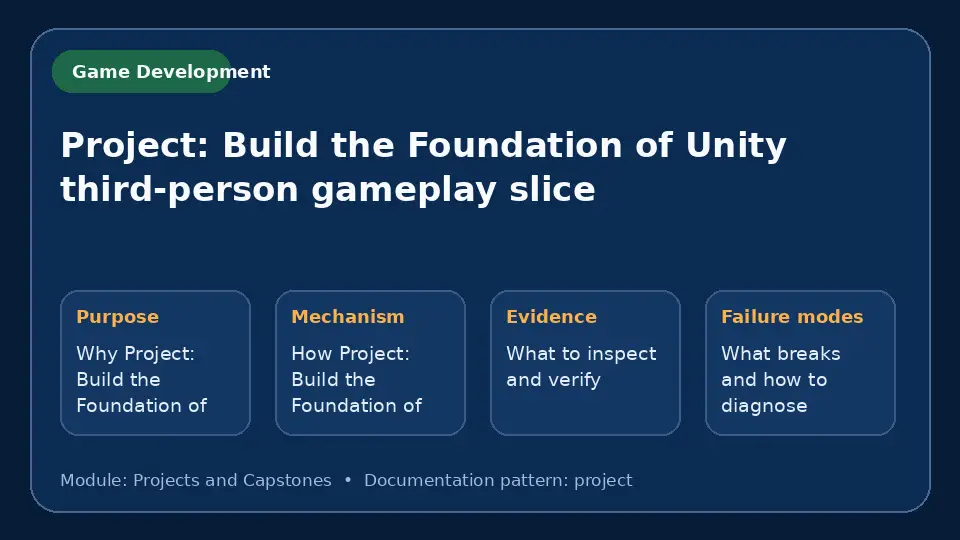 Game Development

Project: Build the Foundation of Unity third-person gameplay slice

Purpose
Why Project: Build the Foundation of

Mechanism
How Project: Build the Foundation of

Evidence
What to inspect and verify

Failure modes
What breaks and how to diagnose

Module: Projects and Capstones • Documentation pattern: project